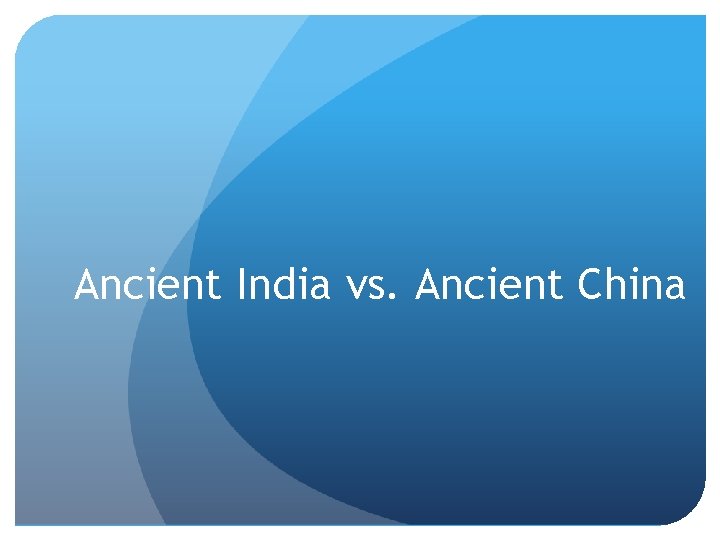 Ancient India vs. Ancient China